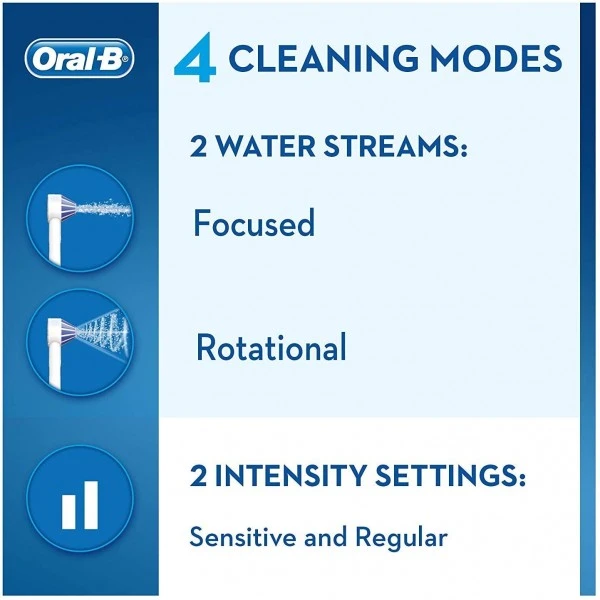 Oral-B®

4 CLEANING MODES

2 WATER STREAMS:

Focused

Rotational

2 INTENSITY SETTINGS:

Sensitive and Regular